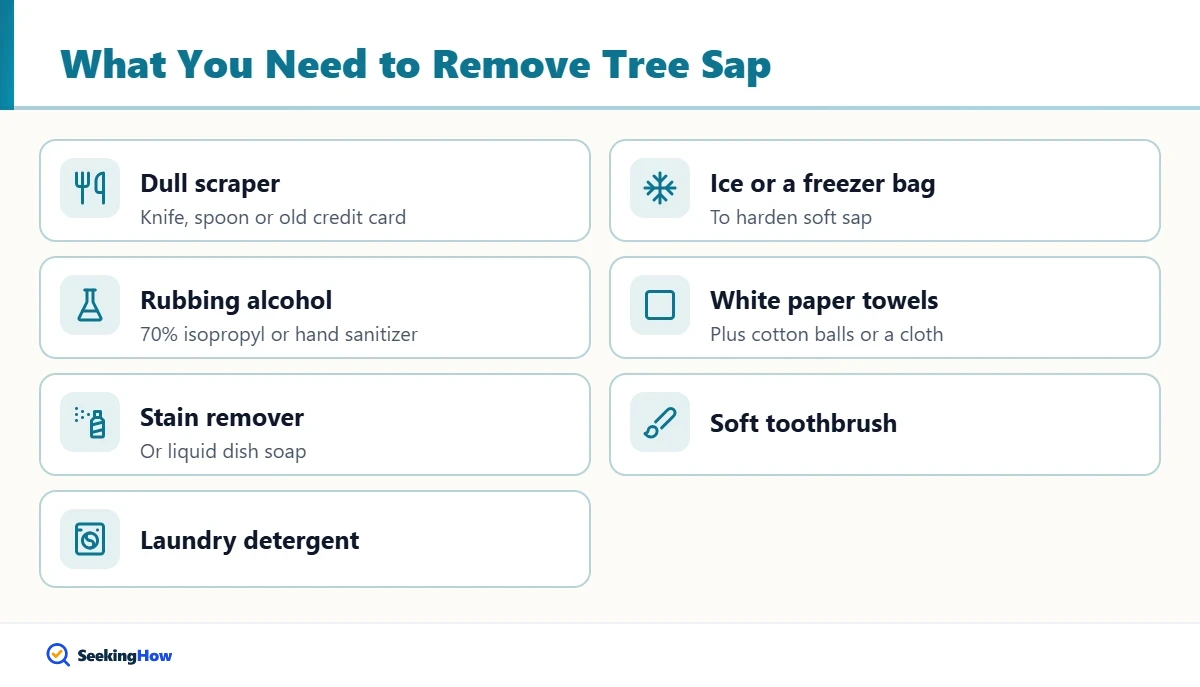 What You Need to Remove Tree Sap

Dull scraper
Knife, spoon or old credit card

Rubbing alcohol
70% isopropyl or hand sanitizer

Stain remover
Or liquid dish soap

Laundry detergent

Ice or a freezer bag
To harden soft sap

White paper towels
Plus cotton balls or a cloth

Soft toothbrush

SeekingHow